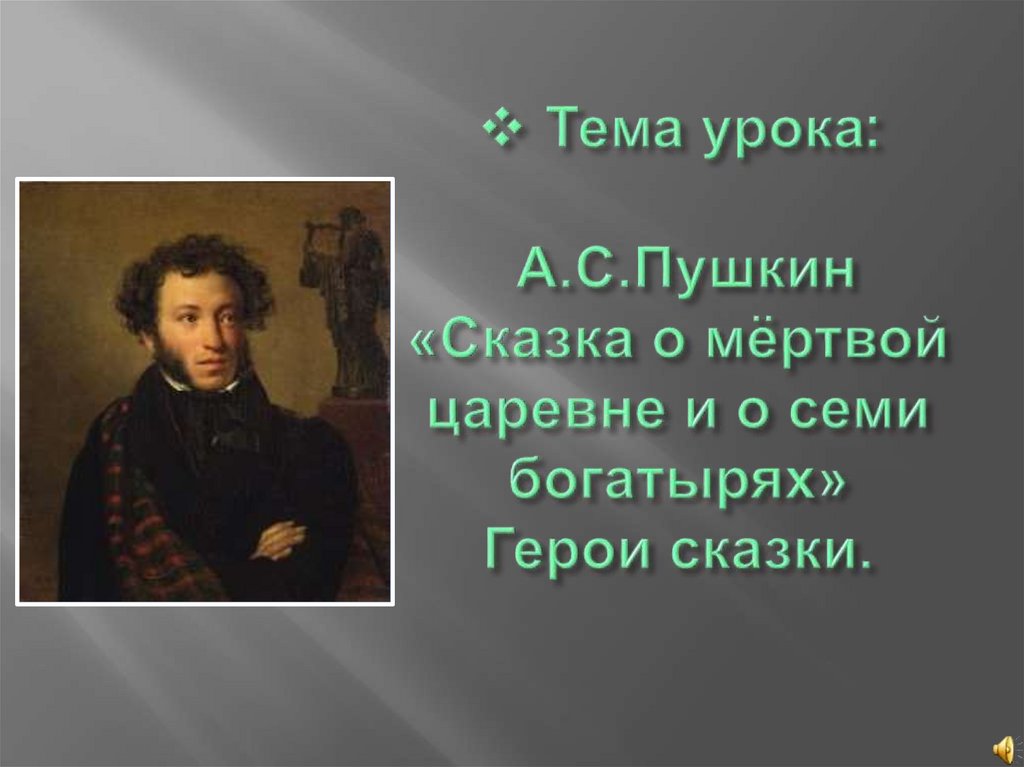 ❖ Тема урока:

А.С.Пушкин «Сказка о мёртвой царевне и о семи богатырях» Герои сказки.